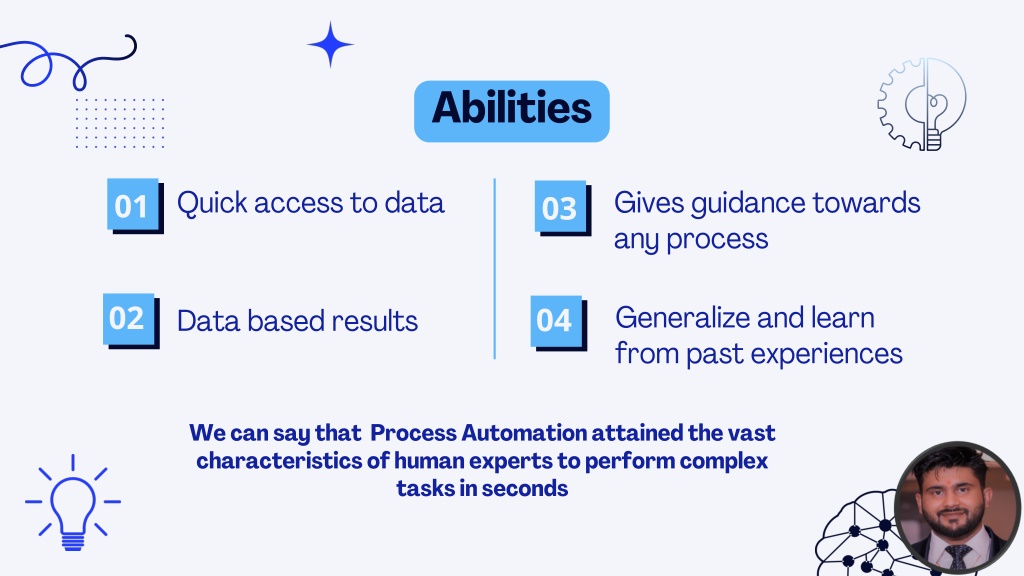 Abilities

01 Quick access to data

02 Data based results

03 Gives guidance towards any process

04 Generalize and learn from past experiences

We can say that Process Automation attained the vast characteristics of human experts to perform complex tasks in seconds